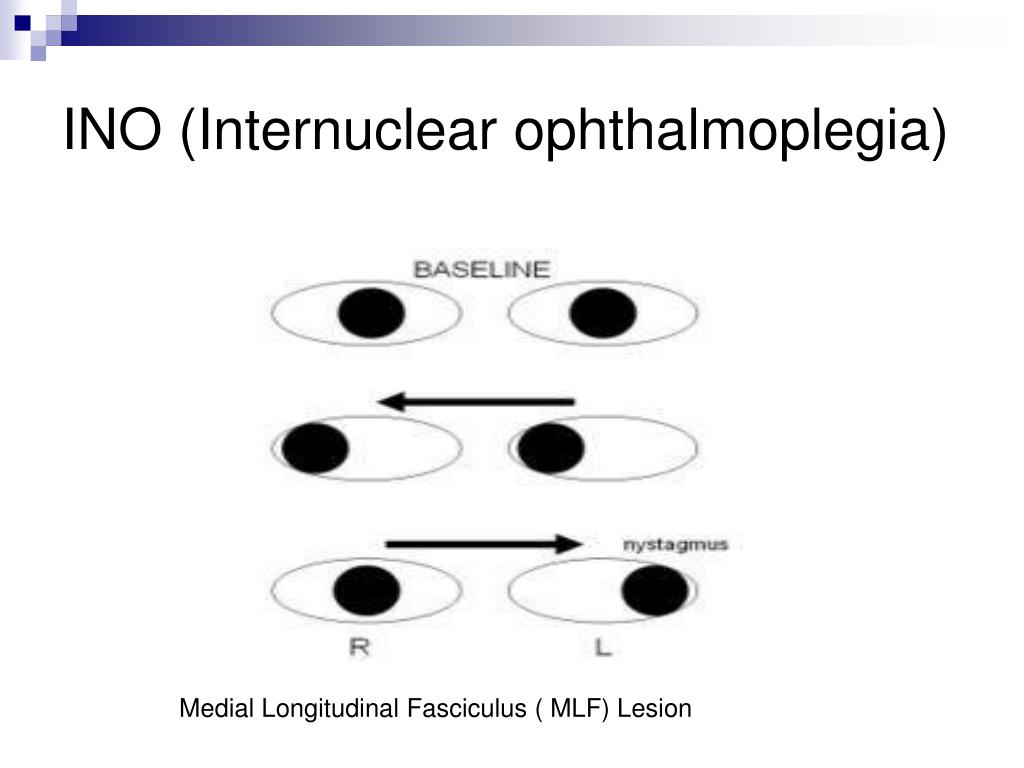 INO (Internuclear ophthalmoplegia)

BASELINE

nystagmus

R

L

Medial Longitudinal Fasciculus ( MLF) Lesion